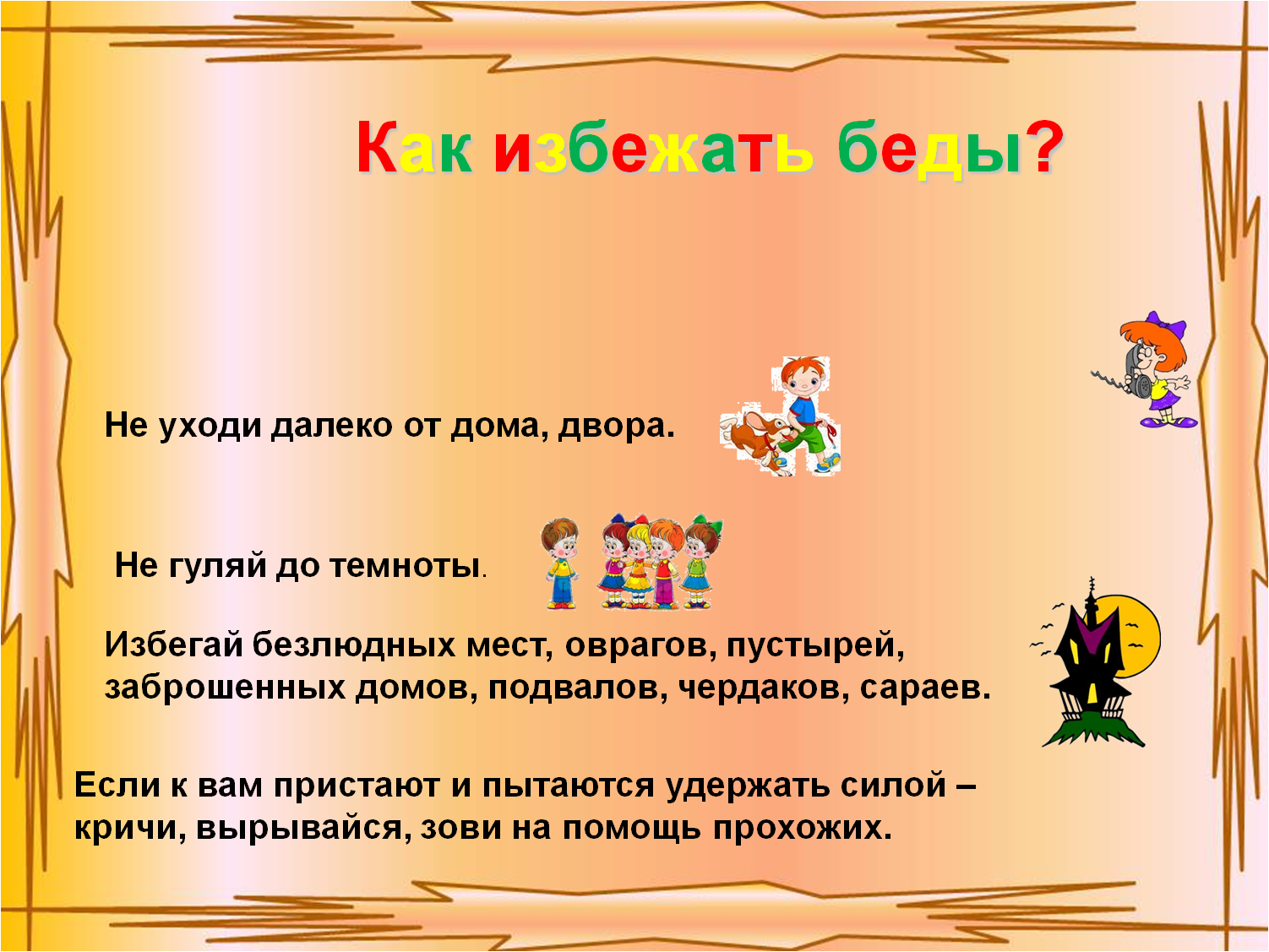 Как избежать беды?

Не уходи далеко от дома, двора.

Не гуляй до темноты.

Избегай безлюдных мест, оврагов, пустырей, заброшенных домов, подвалов, чердаков, сараев.

Если к вам пристают и пытаются удержать силой – кричи, вырывайся, зови на помощь прохожих.